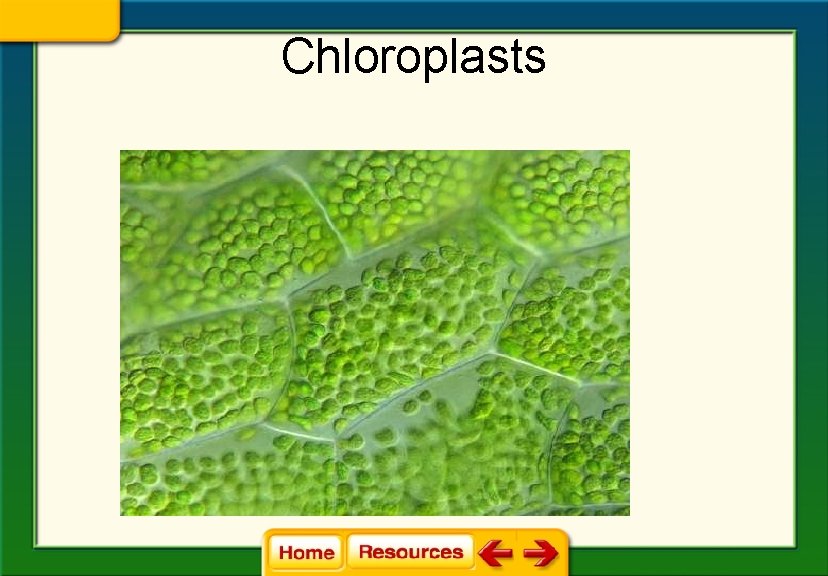 Chloroplasts

Home Resources